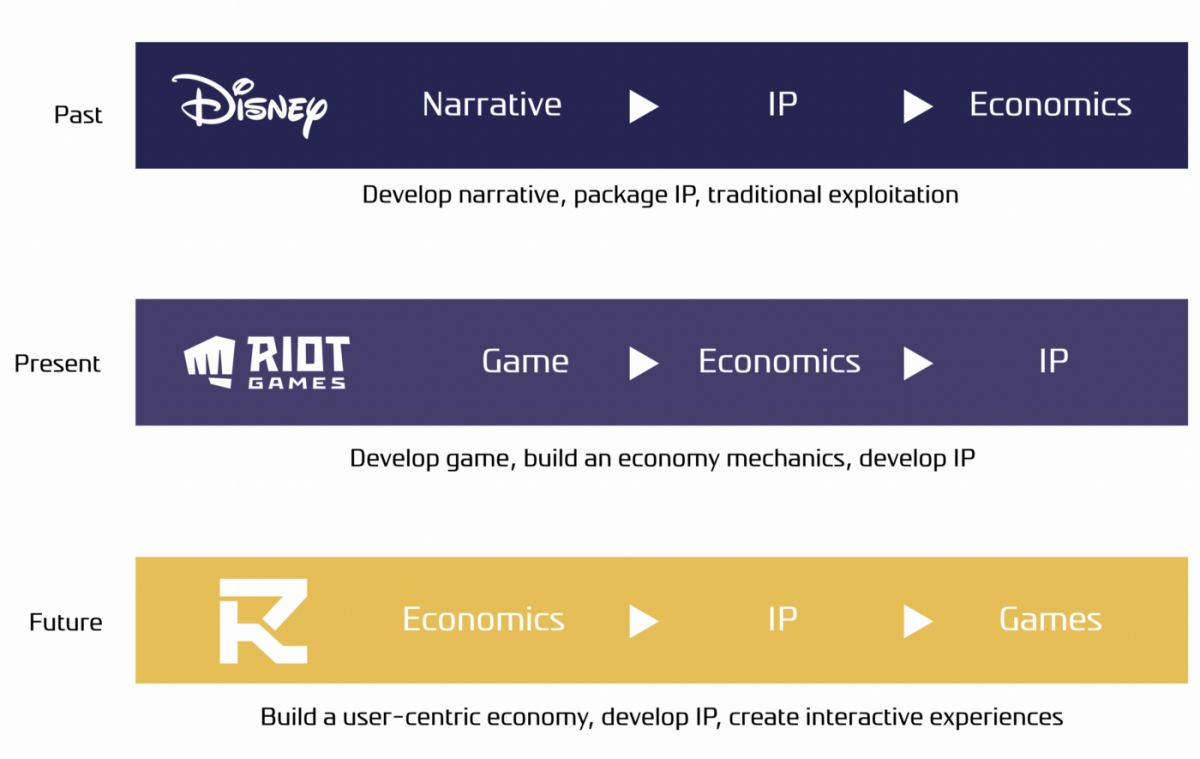 Past

Disney

Narrative ▶ IP ▶ Economics

Develop narrative, package IP, traditional exploitation

Present

RIOT GAMES

Game ▶ Economics ▶ IP

Develop game, build an economy mechanics, develop IP

Future

Economics ▶ IP ▶ Games

Build a user-centric economy, develop IP, create interactive experiences